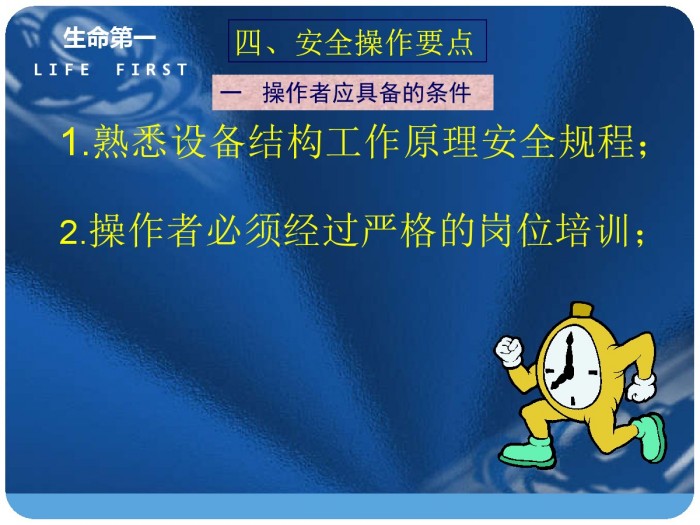 生命第一
LIFE FIRST

四、安全操作要点

一 操作者应具备的条件

1.熟悉设备结构工作原理安全规程；

2.操作者必须经过严格的岗位培训；